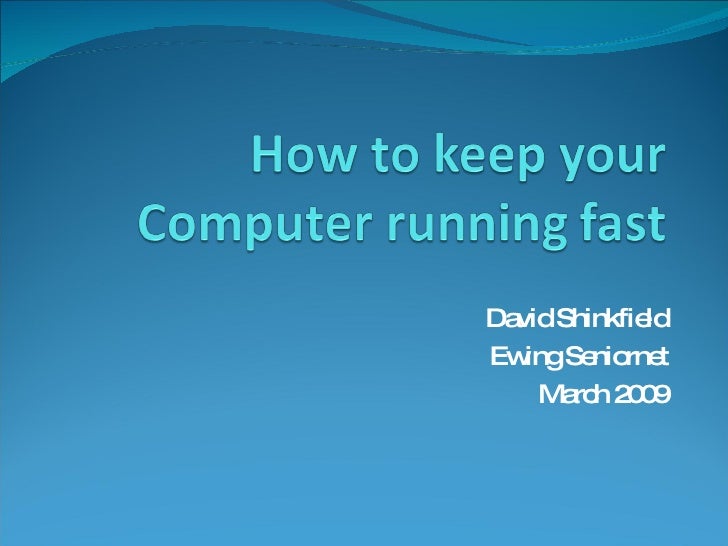 How to keep your Computer running fast

David Shinkfield
Ewing Seniornet
March 2009